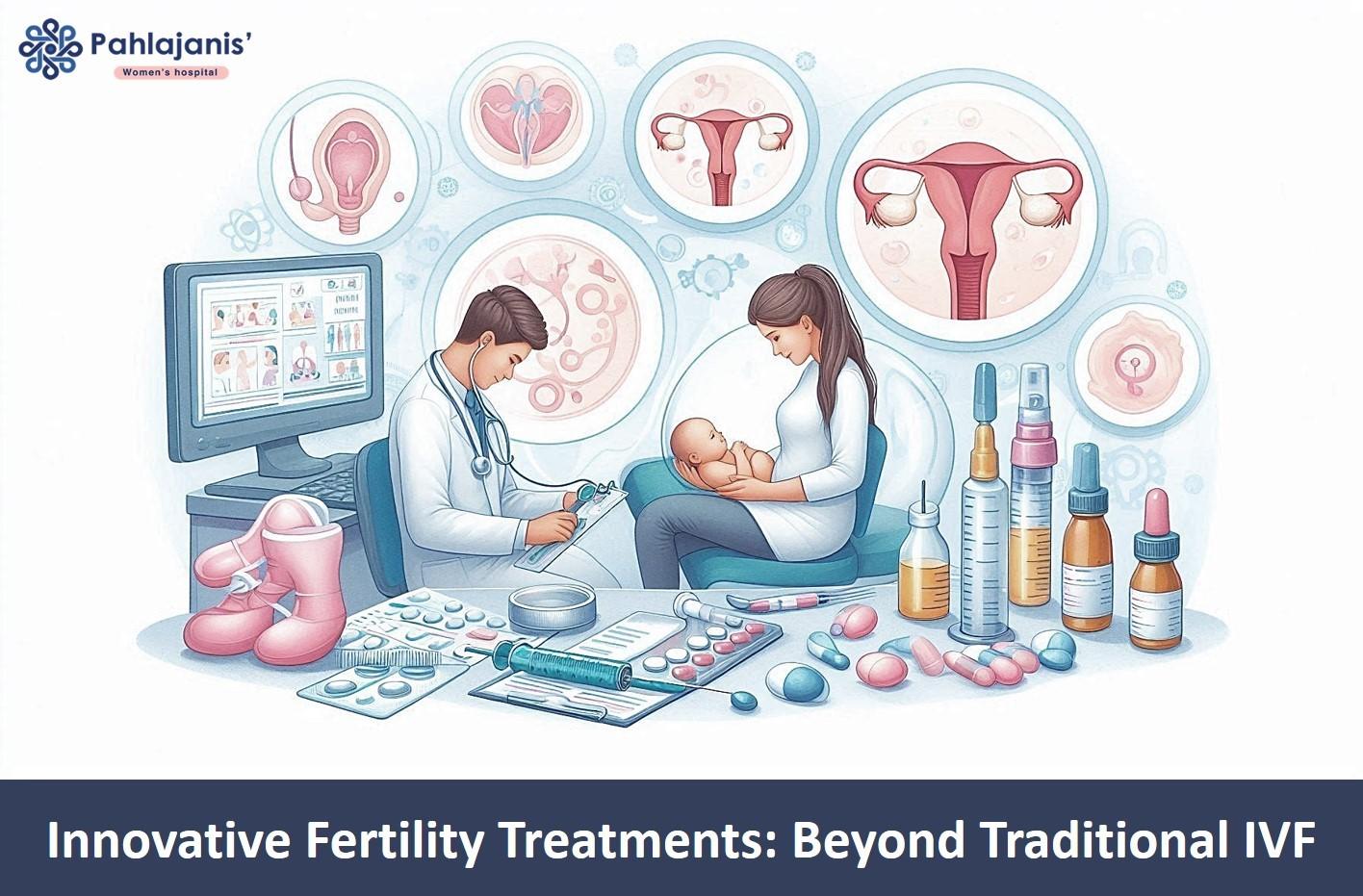 Pahlajanis'
Women's hospital

Innovative Fertility Treatments: Beyond Traditional IVF